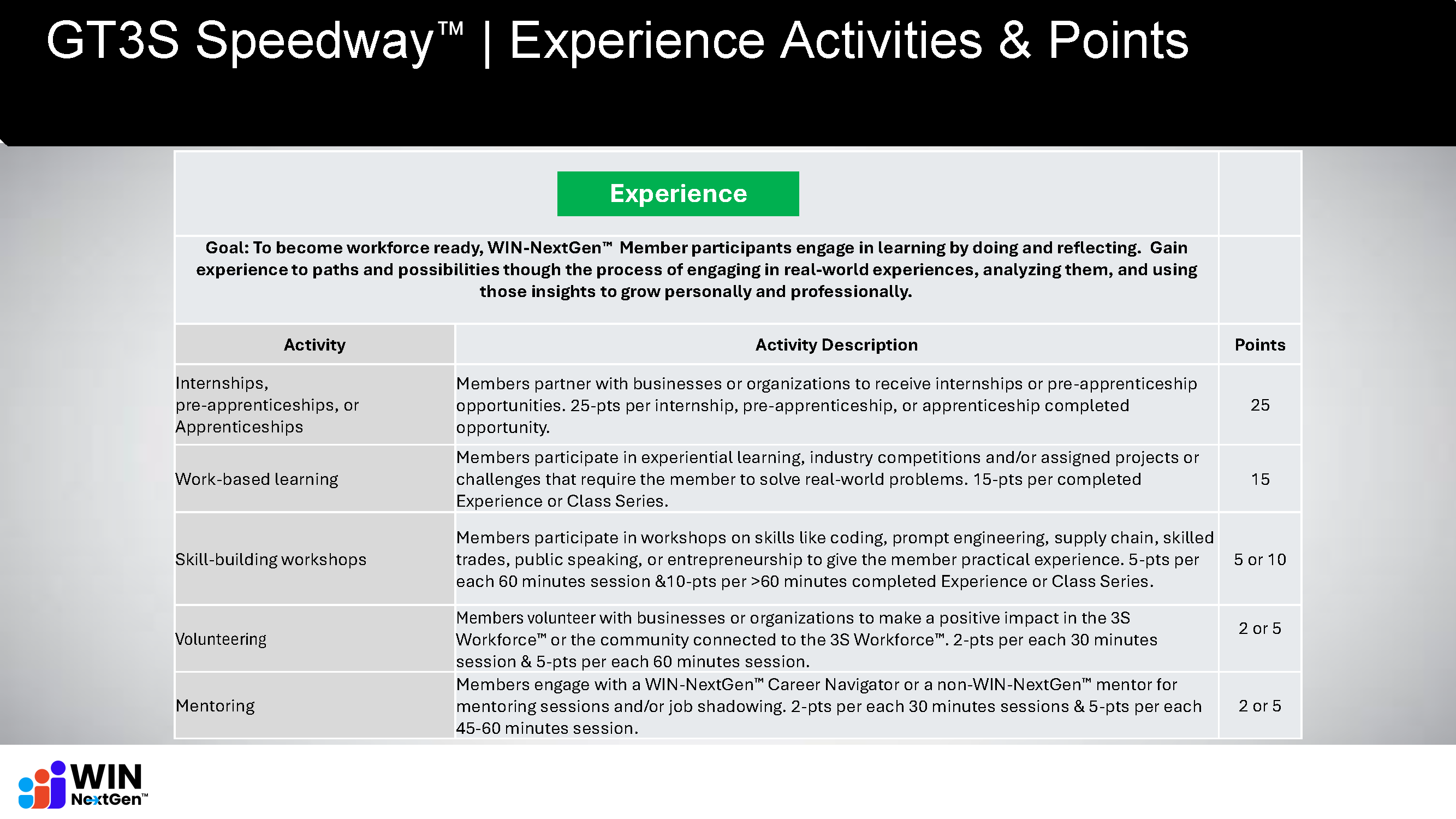 GT3S Speedway™ | Experience Activities & Points

Experience

Goal: To become workforce ready, WIN-NextGen™ Member participants engage in learning by doing and reflecting. Gain experience to paths and possibilities though the process of engaging in real-world experiences, analyzing them, and using those insights to grow personally and professionally.

| Activity | Activity Description | Points |
|---|---|---|
| Internships, pre-apprenticeships, or Apprenticeships | Members partner with businesses or organizations to receive internships or pre-apprenticeship opportunities. 25-pts per internship, pre-apprenticeship, or apprenticeship completed opportunity. | 25 |
| Work-based learning | Members participate in experiential learning, industry competitions and/or assigned projects or challenges that require the member to solve real-world problems. 15-pts per completed Experience or Class Series. | 15 |
| Skill-building workshops | Members participate in workshops on skills like coding, prompt engineering, supply chain, skilled trades, public speaking, or entrepreneurship to give the member practical experience. 5-pts per each 60 minutes session &10-pts per >60 minutes completed Experience or Class Series. | 5 or 10 |
| Volunteering | Members volunteer with businesses or organizations to make a positive impact in the 3S Workforce™ or the community connected to the 3S Workforce™. 2-pts per each 30 minutes session & 5-pts per each 60 minutes session. | 2 or 5 |
| Mentoring | Members engage with a WIN-NextGen™ Career Navigator or a non-WIN-NextGen™ mentor for mentoring sessions and/or job shadowing. 2-pts per each 30 minutes sessions & 5-pts per each 45-60 minutes session. | 2 or 5 |

WIN NextGen™